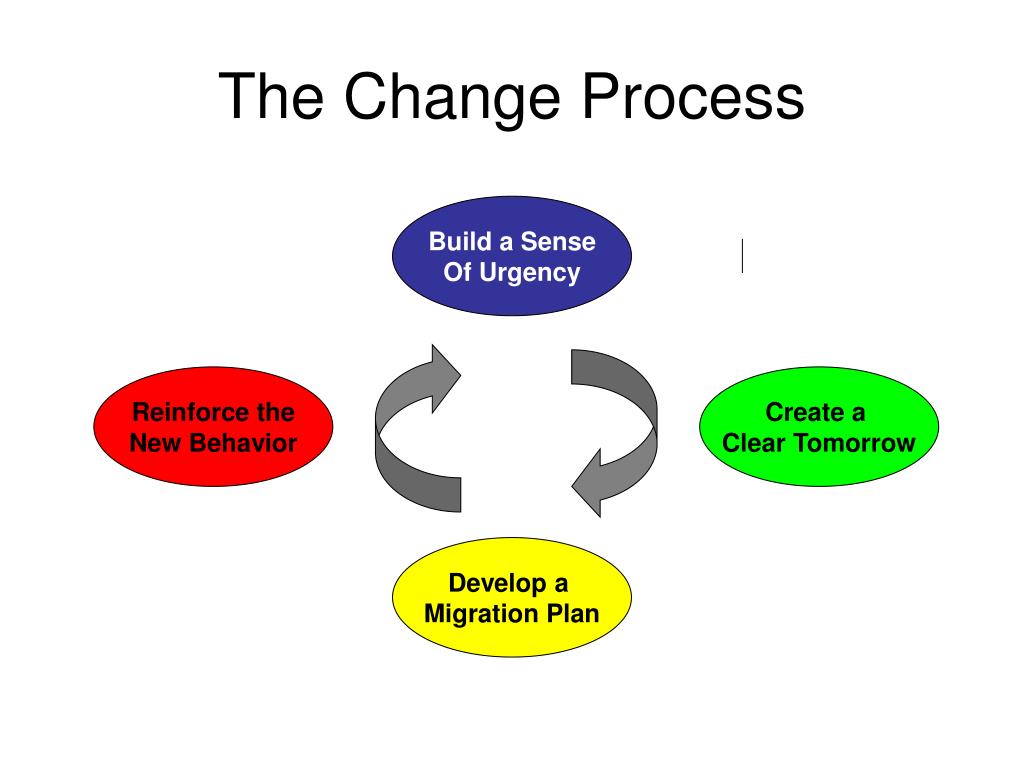 The Change Process

Build a Sense Of Urgency

Create a Clear Tomorrow

Develop a Migration Plan

Reinforce the New Behavior